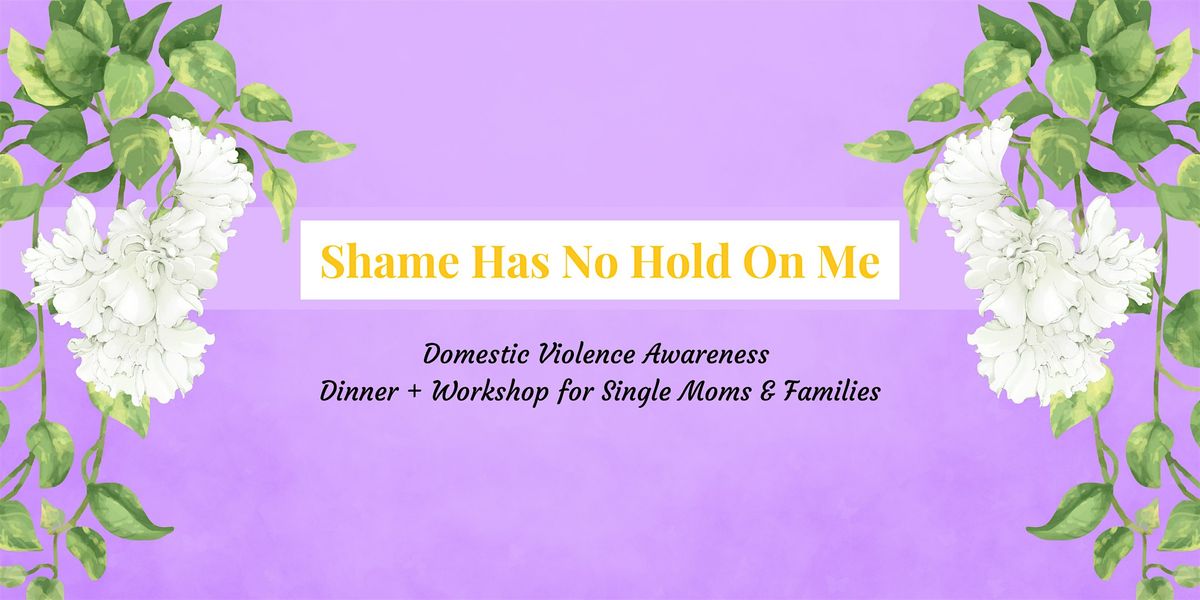 Shame Has No Hold On Me

Domestic Violence Awareness
Dinner + Workshop for Single Moms & Families